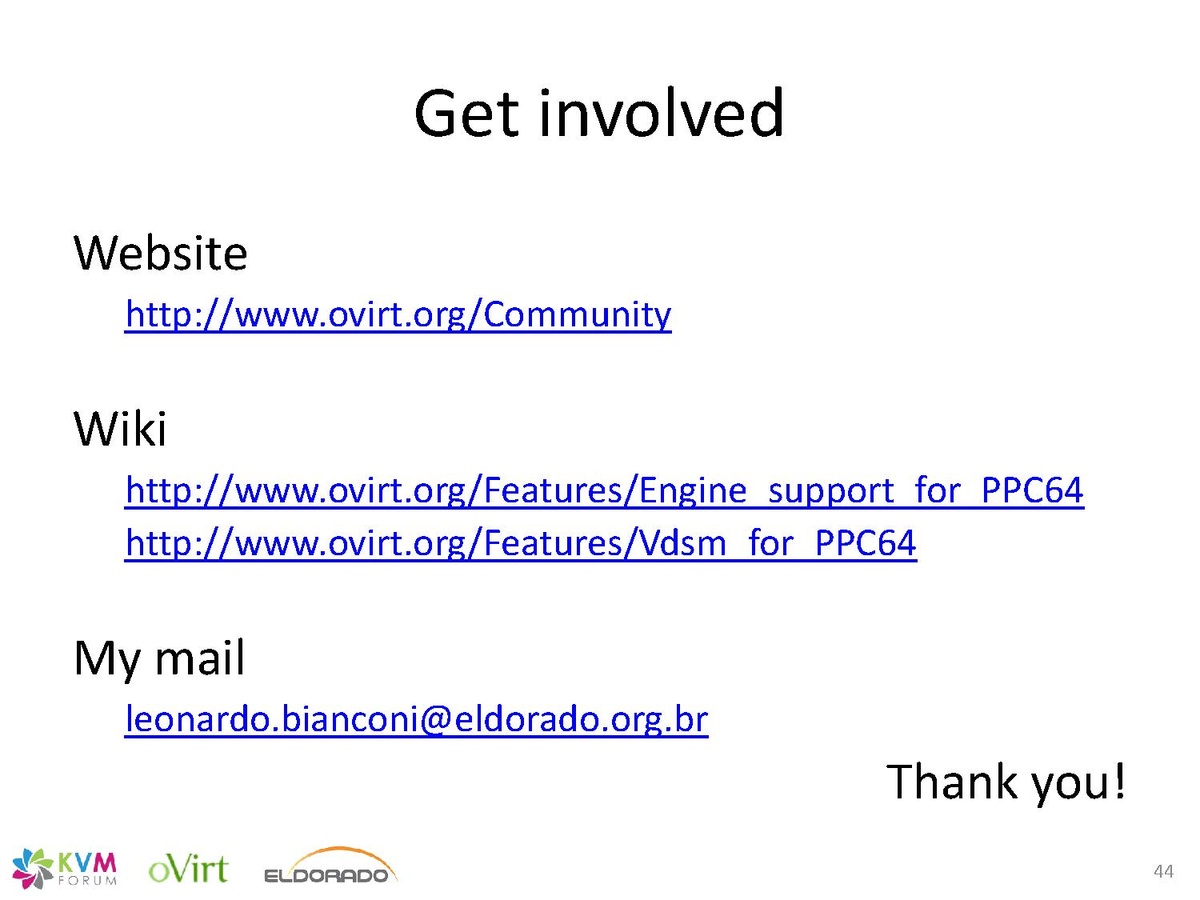 Get involved

Website
http://www.ovirt.org/Community

Wiki
http://www.ovirt.org/Features/Engine_support_for_PPC64
http://www.ovirt.org/Features/Vdsm_for_PPC64

My mail
leonardo.bianconi@eldorado.org.br

Thank you!

KVM FORUM oVirt ELDORADO

44